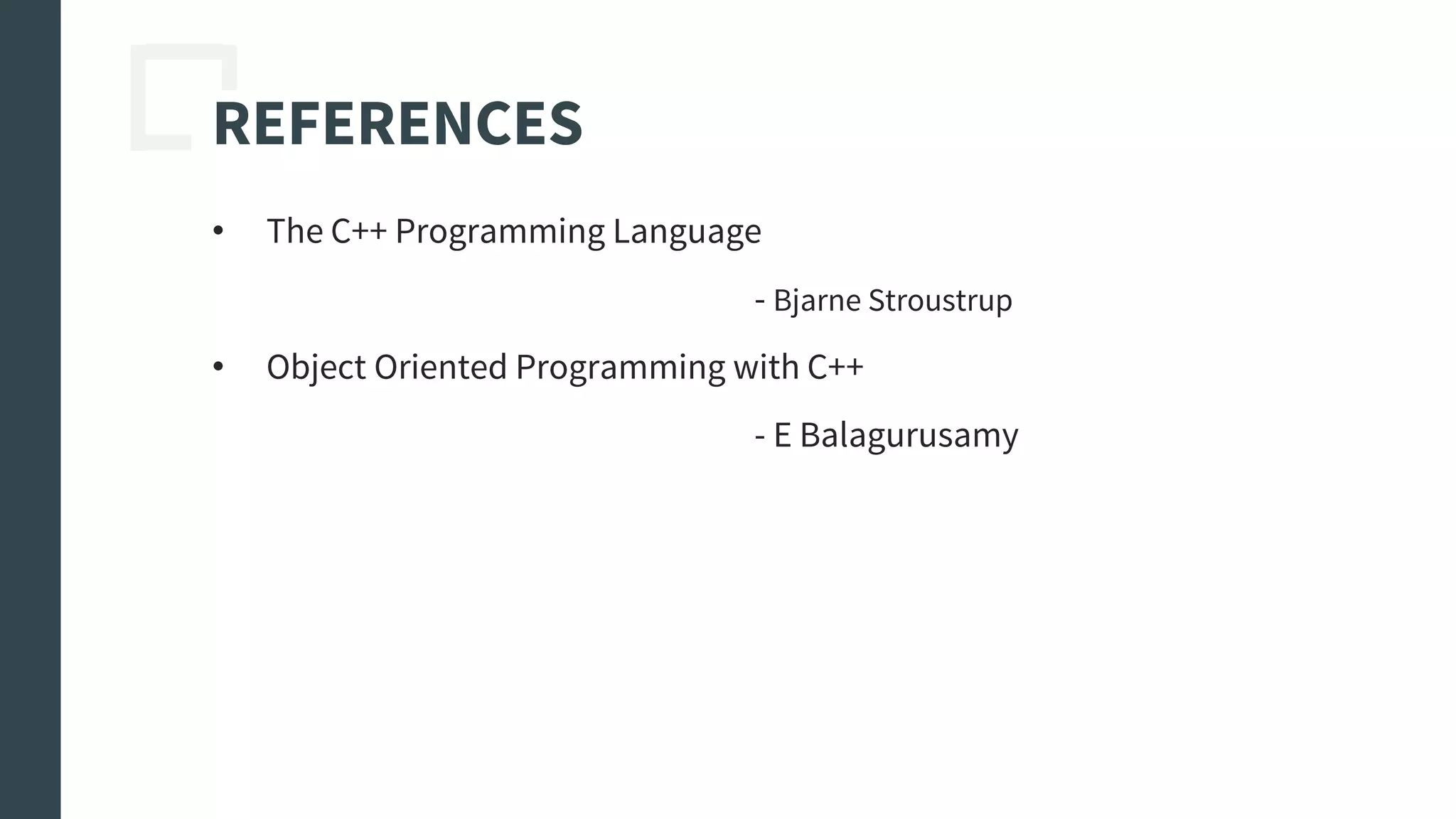 REFERENCES

• The C++ Programming Language

- Bjarne Stroustrup

• Object Oriented Programming with C++

- E Balagurusamy